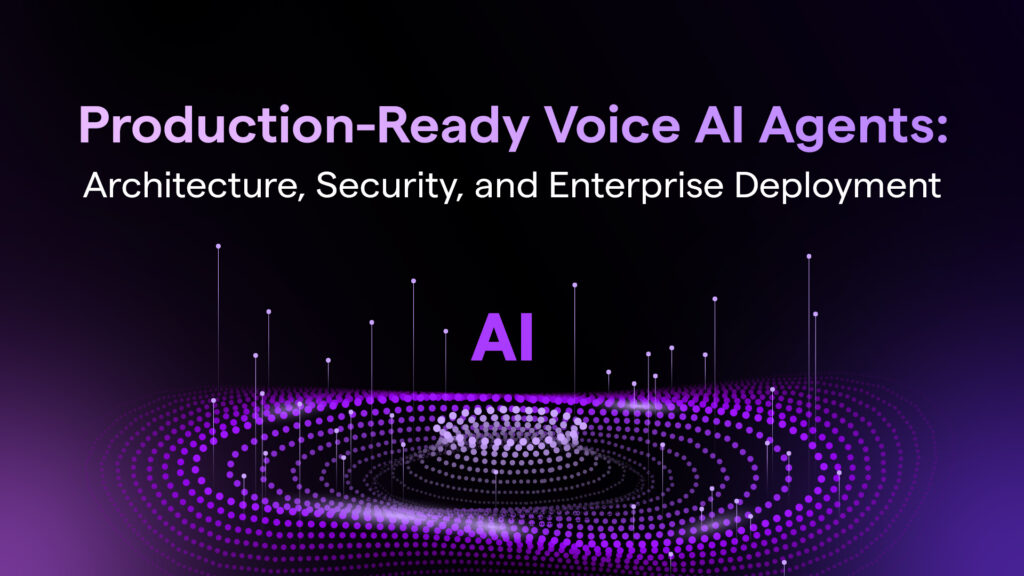 Production-Ready Voice AI Agents:
Architecture, Security, and Enterprise Deployment

AI